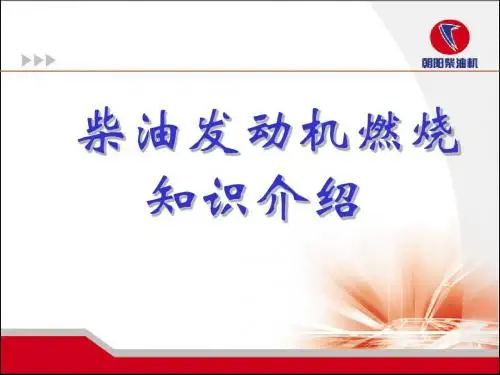 朝阳柴油机

柴油发动机燃烧
知识介绍